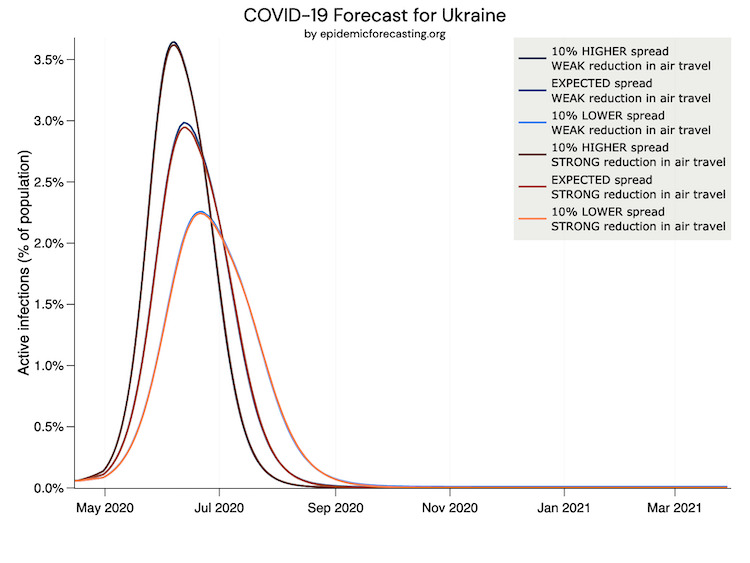 COVID-19 Forecast for Ukraine
by epidemicforecasting.org

10% HIGHER spread
WEAK reduction in air travel
EXPECTED spread
WEAK reduction in air travel
10% LOWER spread
WEAK reduction in air travel
10% HIGHER spread
STRONG reduction in air travel
EXPECTED spread
STRONG reduction in air travel
10% LOWER spread
STRONG reduction in air travel

Active infections (% of population)

3.5%
3.0%
2.5%
2.0%
1.5%
1.0%
0.5%
0.0%

May 2020
Jul 2020
Sep 2020
Nov 2020
Jan 2021
Mar 2021